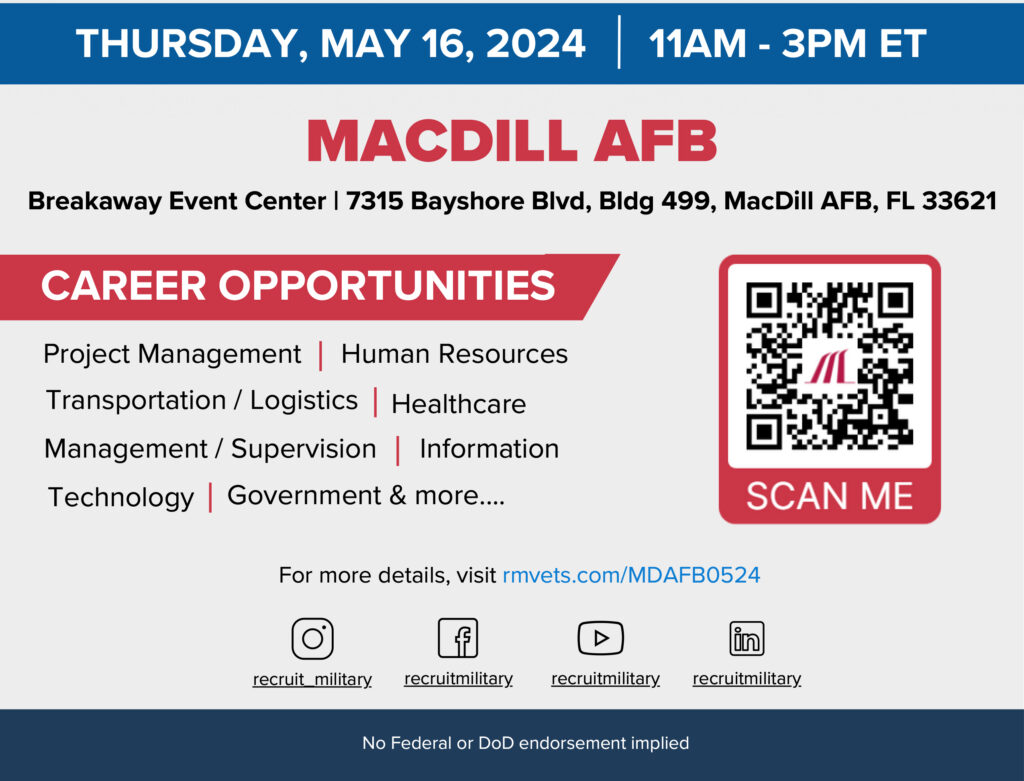 THURSDAY, MAY 16, 2024 | 11AM - 3PM ET

MACDILL AFB

Breakaway Event Center | 7315 Bayshore Blvd, Bldg 499, MacDill AFB, FL 33621

CAREER OPPORTUNITIES

Project Management | Human Resources
Transportation / Logistics | Healthcare
Management / Supervision | Information
Technology | Government & more....

SCAN ME

For more details, visit rmvets.com/MDAFB0524

recruit_military
recruitmilitary
recruitmilitary
recruitmilitary

No Federal or DoD endorsement implied